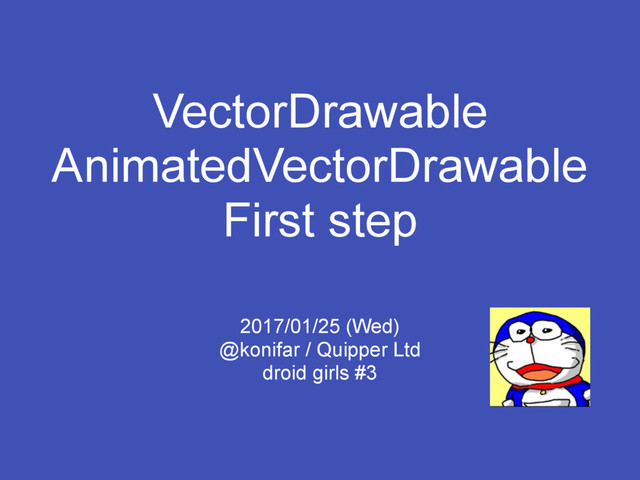 VectorDrawable
AnimatedVectorDrawable
First step

2017/01/25 (Wed)
@konifar / Quipper Ltd
droid girls #3